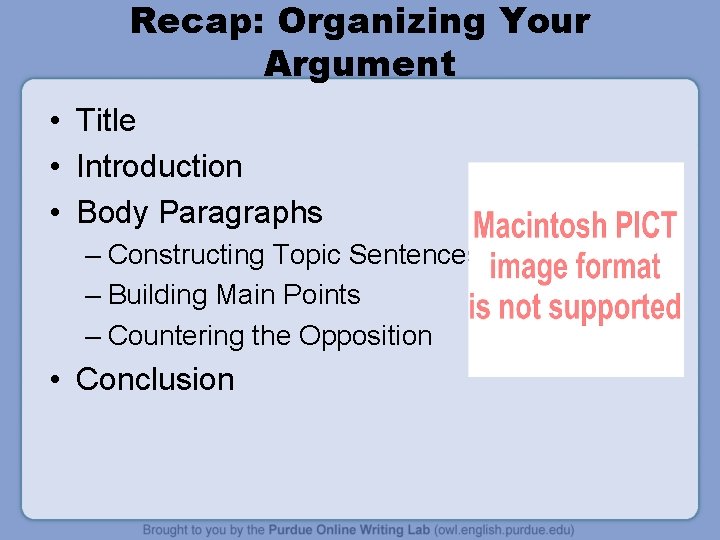 Recap: Organizing Your Argument

• Title
• Introduction
• Body Paragraphs
– Constructing Topic Sentences
– Building Main Points
– Countering the Opposition
• Conclusion

Macintosh PICT image format is not supported

Brought to you by the Purdue Online Writing Lab (owl.english.purdue.edu)